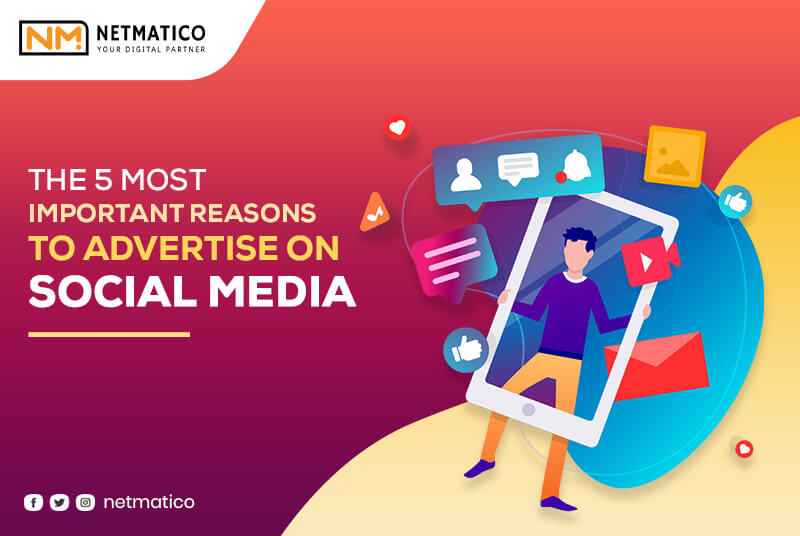 NM NETMATICO
YOUR DIGITAL PARTNER

THE 5 MOST
IMPORTANT REASONS
TO ADVERTISE ON
SOCIAL MEDIA

netmatico